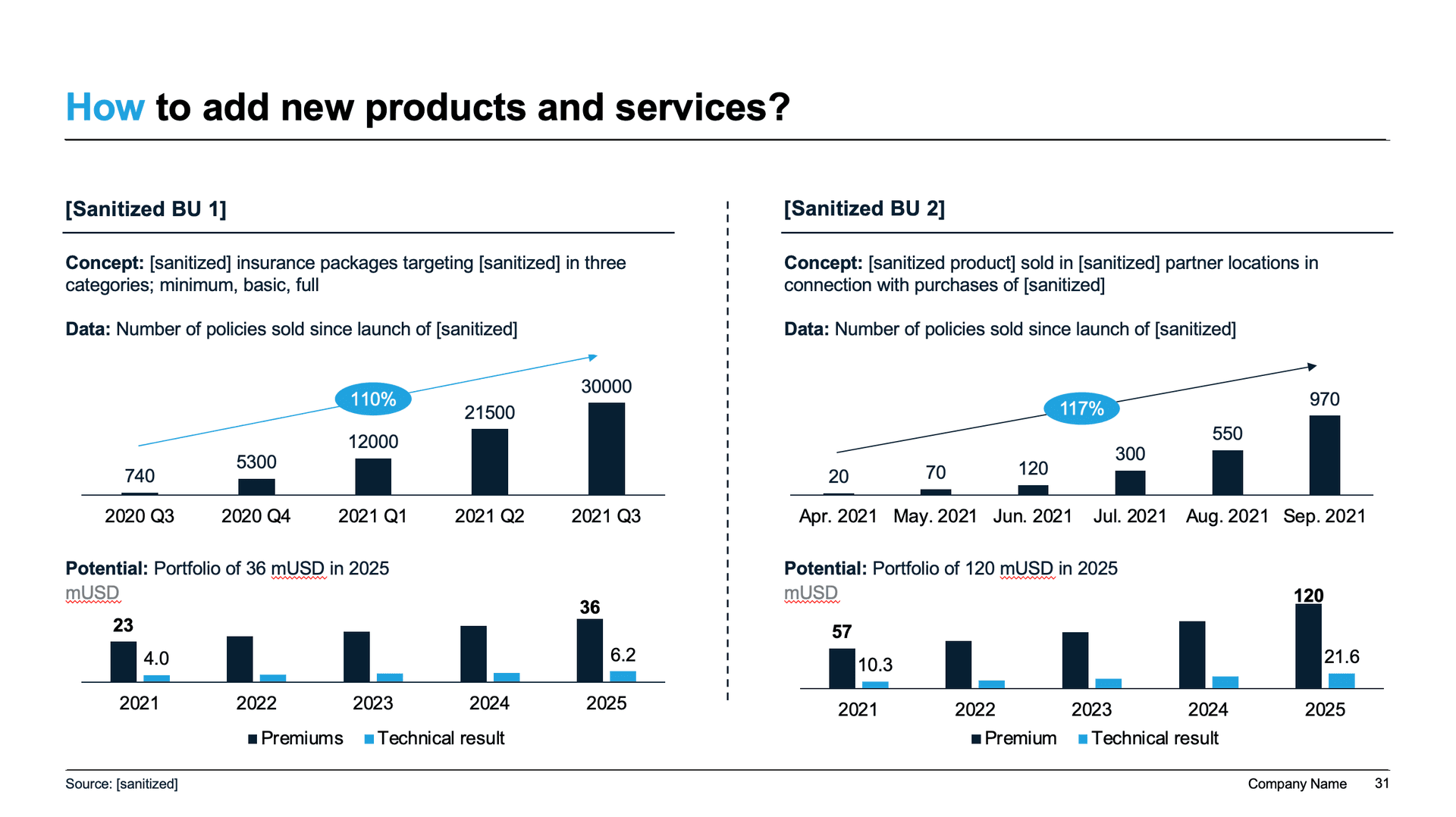 How to add new products and services?

[Sanitized BU 1]

Concept: [sanitized] insurance packages targeting [sanitized] in three categories; minimum, basic, full

Data: Number of policies sold since launch of [sanitized]

110%

740
5300
12000
21500
30000

2020 Q3
2020 Q4
2021 Q1
2021 Q2
2021 Q3

Potential: Portfolio of 36 mUSD in 2025
mUSD

23
4.0
36
6.2

2021
2022
2023
2024
2025

Premiums
Technical result

[Sanitized BU 2]

Concept: [sanitized product] sold in [sanitized] partner locations in connection with purchases of [sanitized]

Data: Number of policies sold since launch of [sanitized]

117%

20
70
120
300
550
970

Apr. 2021
May. 2021
Jun. 2021
Jul. 2021
Aug. 2021
Sep. 2021

Potential: Portfolio of 120 mUSD in 2025
mUSD

57
10.3
120
21.6

2021
2022
2023
2024
2025

Premium
Technical result

Source: [sanitized]

Company Name 31